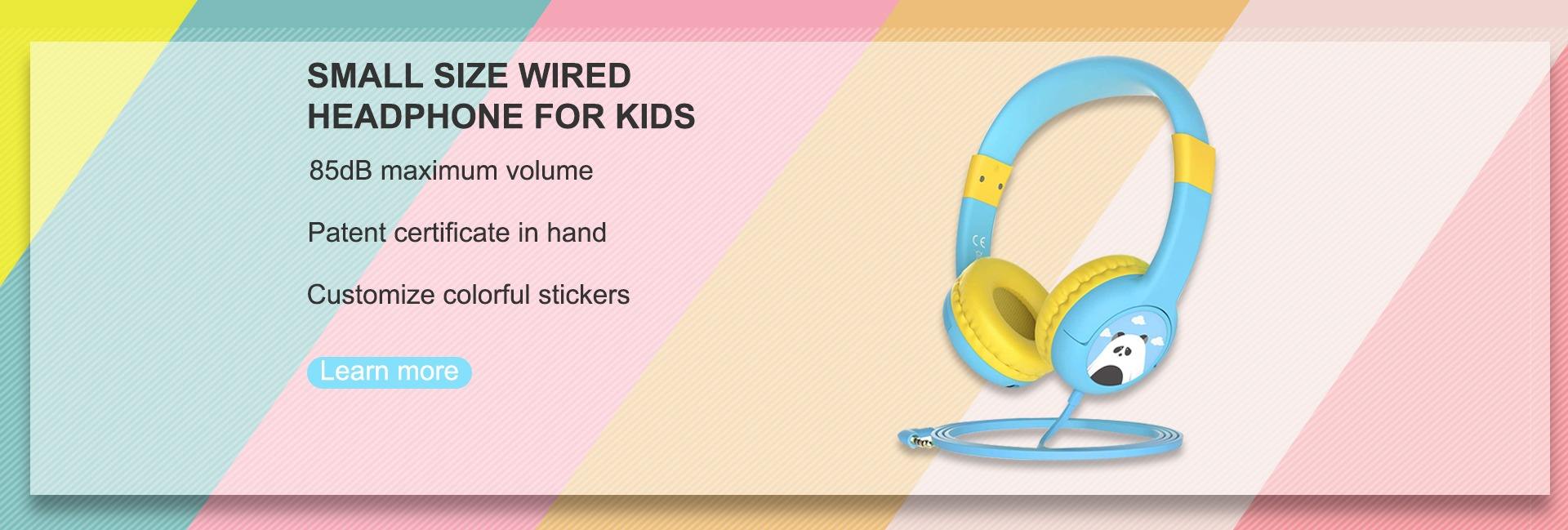 SMALL SIZE WIRED HEADPHONE FOR KIDS

85dB maximum volume

Patent certificate in hand

Customize colorful stickers

Learn more

CE